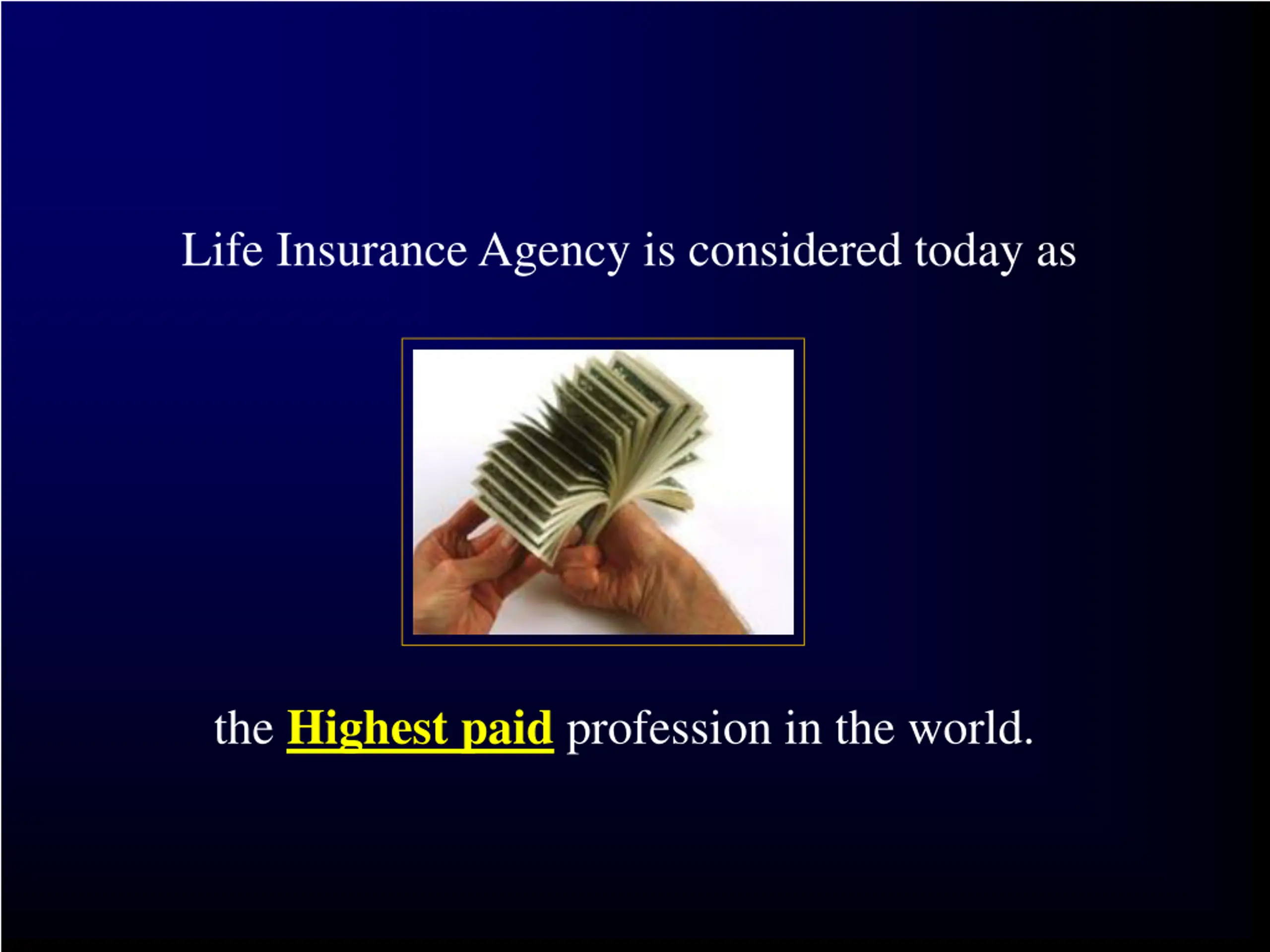 Life Insurance Agency is considered today as

the Highest paid profession in the world.